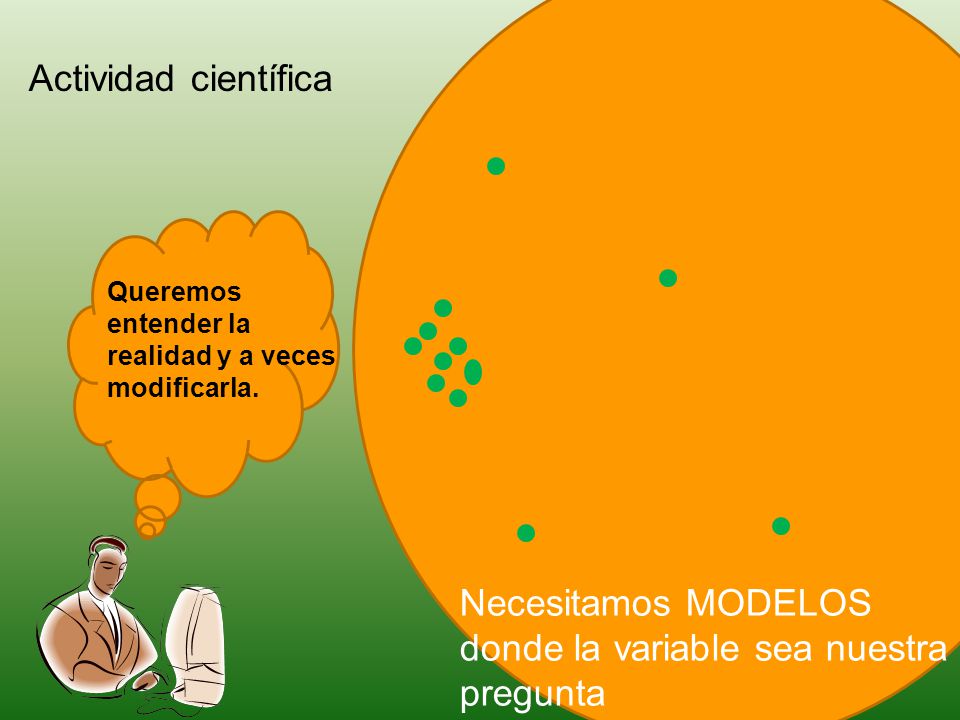 Actividad científica

Queremos entender la realidad y a veces modificarla.

Necesitamos MODELOS donde la variable sea nuestra pregunta